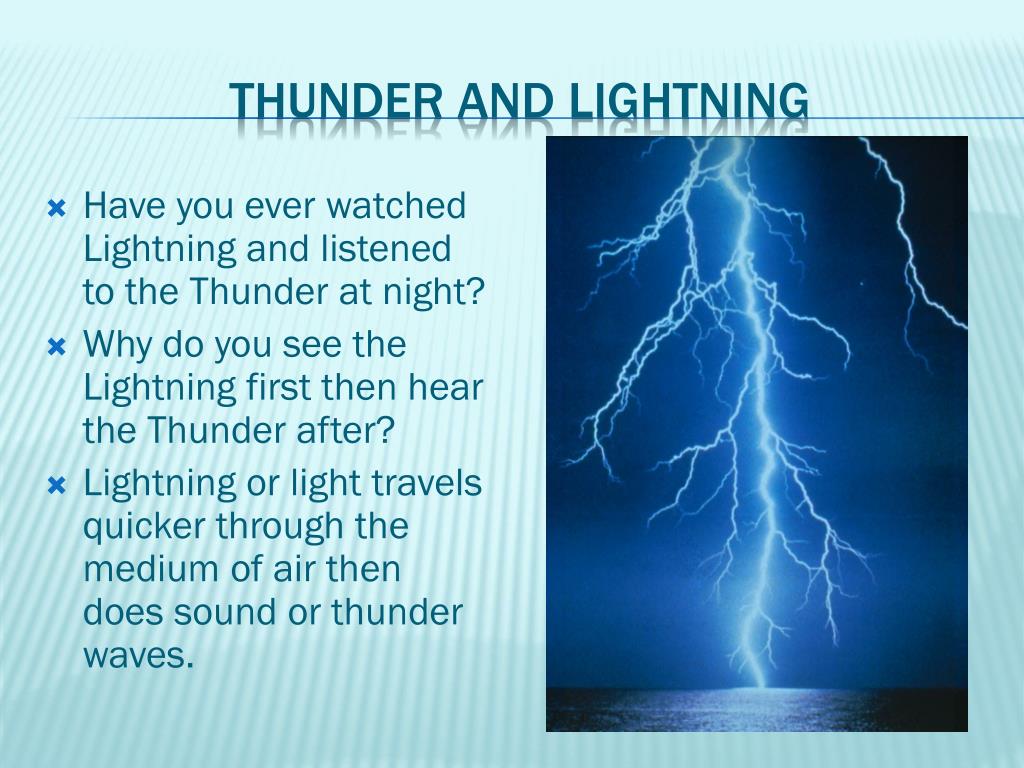 THUNDER AND LIGHTNING

Have you ever watched Lightning and listened to the Thunder at night?

Why do you see the Lightning first then hear the Thunder after?

Lightning or light travels quicker through the medium of air then does sound or thunder waves.